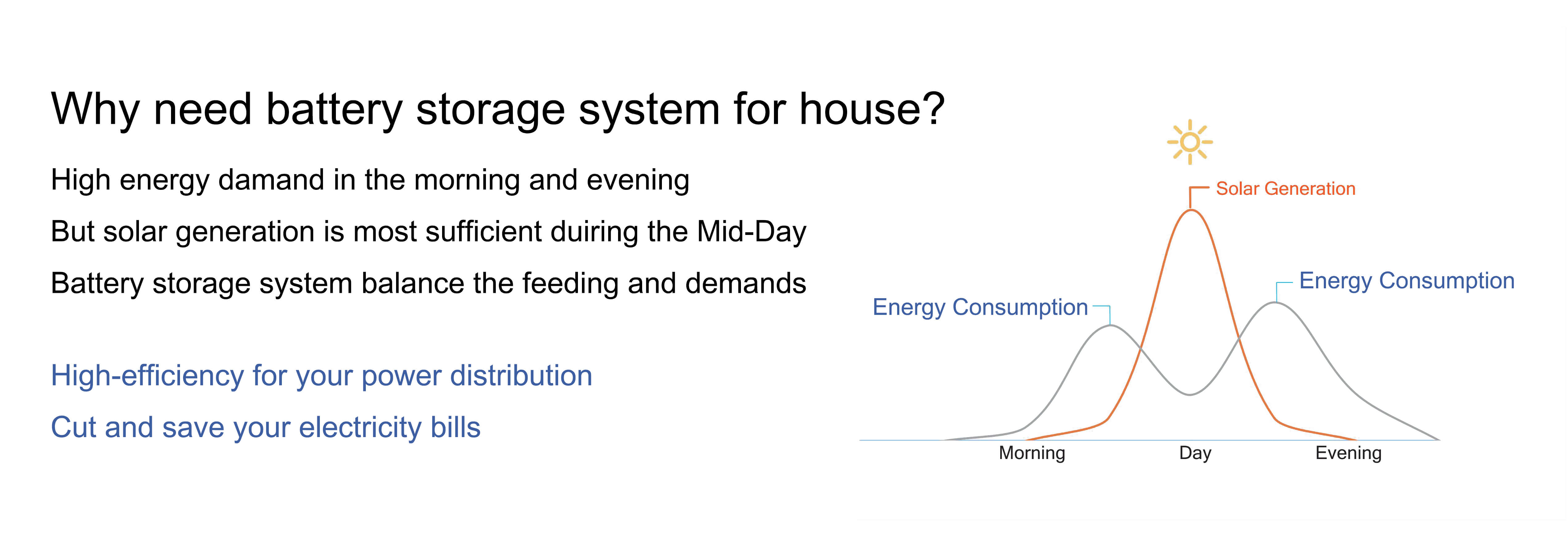 Why need battery storage system for house?

High energy damand in the morning and evening

But solar generation is most sufficient duiring the Mid-Day

Battery storage system balance the feeding and demands

High-efficiency for your power distribution

Cut and save your electricity bills

Solar Generation

Energy Consumption

Energy Consumption

Morning

Day

Evening